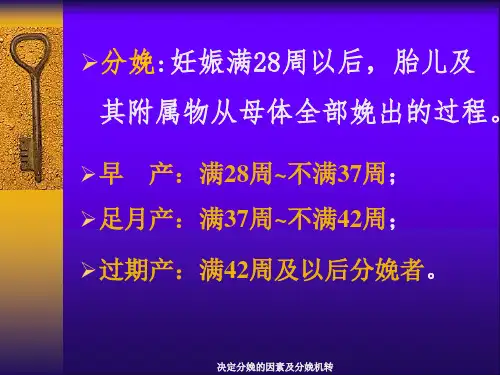 ➢分娩：妊娠满28周以后，胎儿及其附属物从母体全部娩出的过程。

➢早　产：满28周~不满37周；

➢足月产：满37周~不满42周；

➢过期产：满42周及以后分娩者。

决定分娩的因素及分娩机转